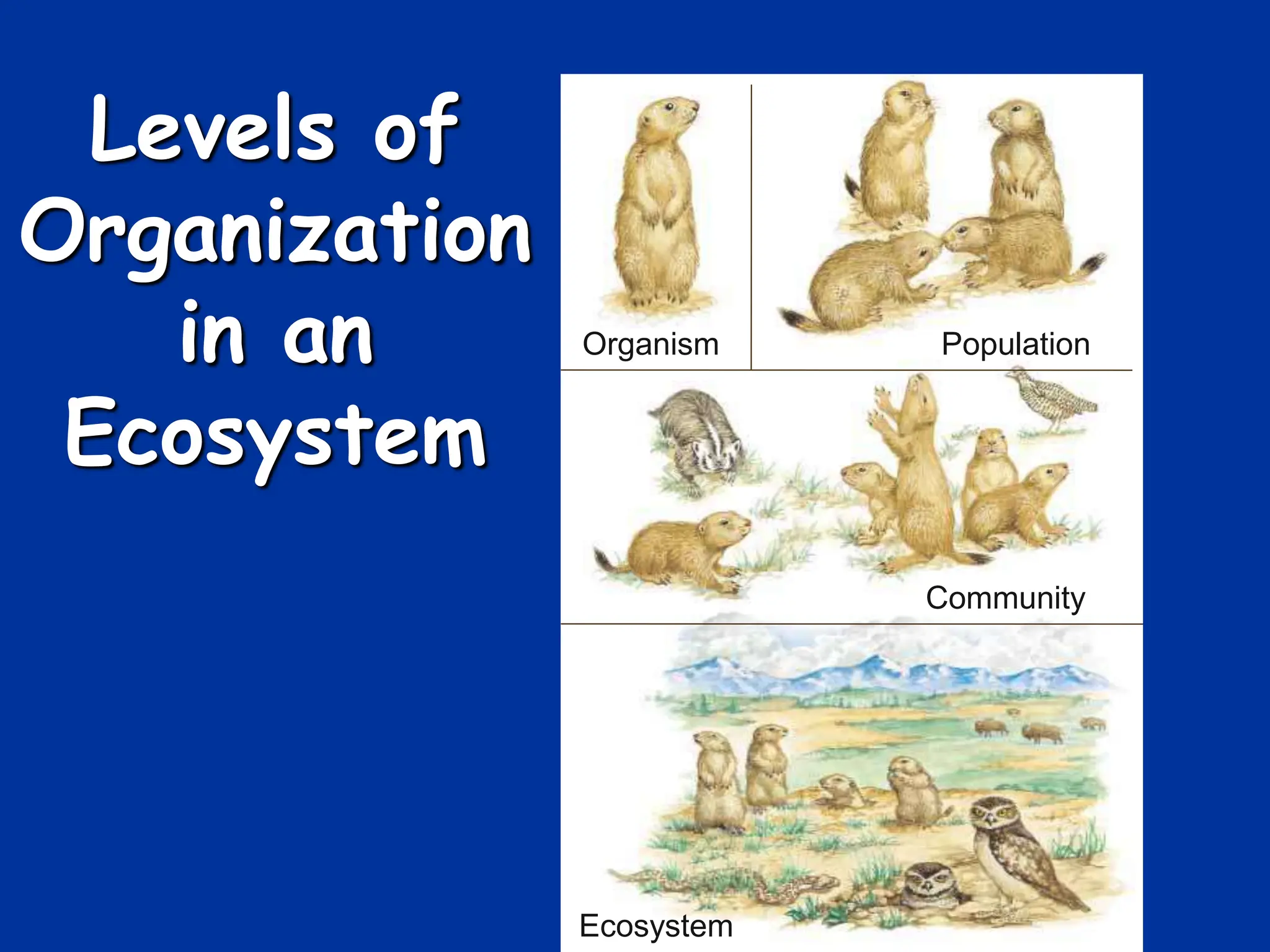 Levels of Organization in an Ecosystem

Organism

Population

Community

Ecosystem